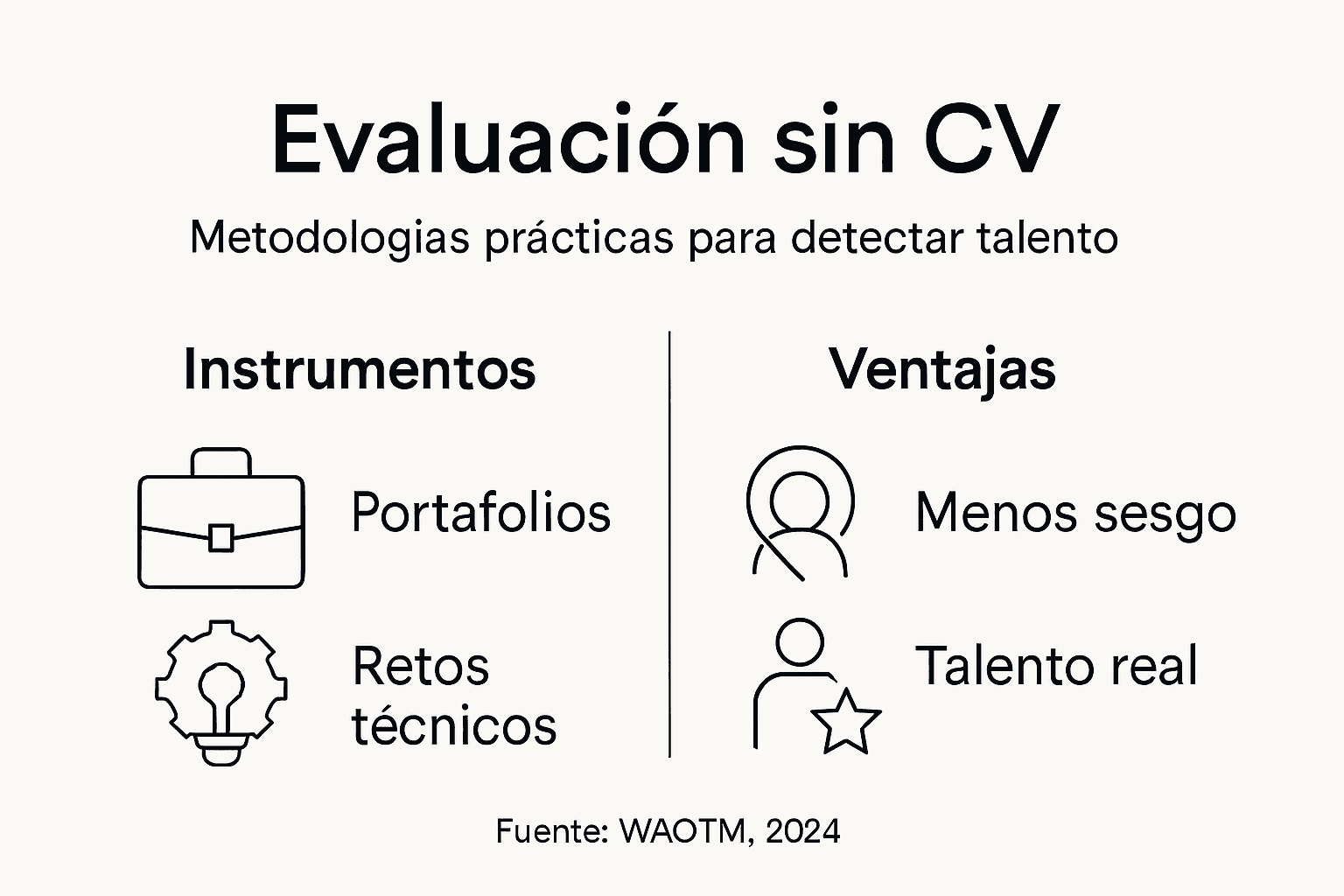 Evaluación sin CV

Metodologias prácticas para detectar talento

Instrumentos

Portafolios

Retos técnicos

Ventajas

Menos sesgo

Talento real

Fuente: WAOTM, 2024